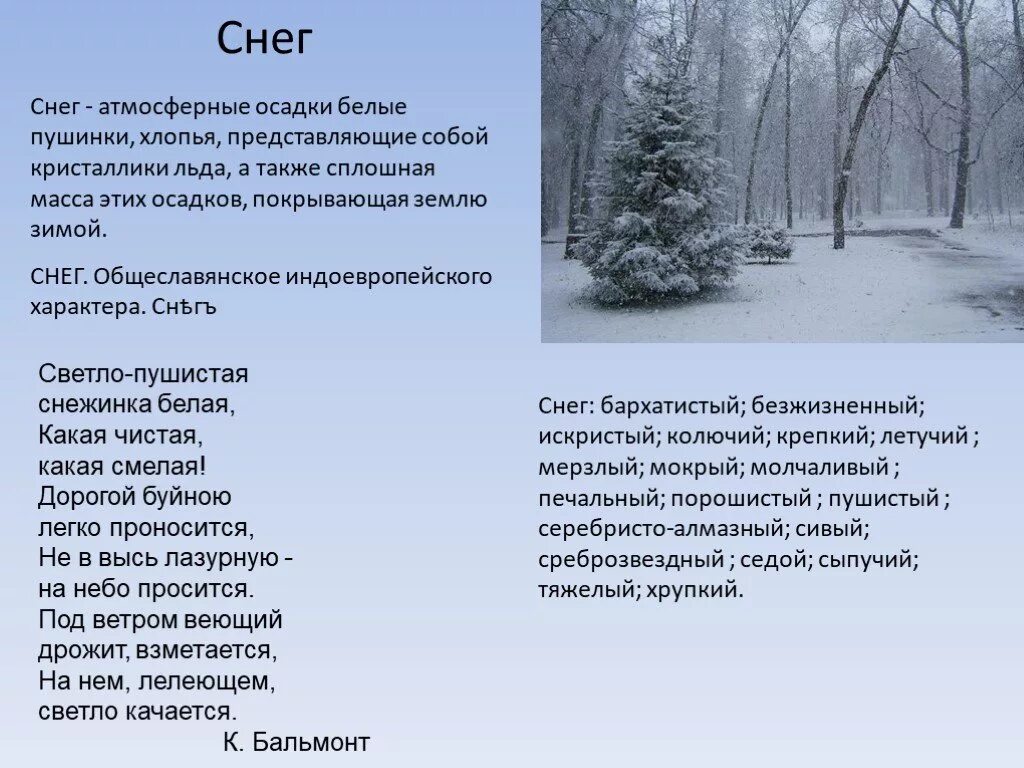 Снег

Снег - атмосферные осадки белые пушинки, хлопья, представляющие собой кристаллики льда, а также сплошная масса этих осадков, покрывающая землю зимой.

СНЕГ. Общеславянское индоевропейского характера. Снѣгъ

Светло-пушистая
снежинка белая,
Какая чистая,
какая смелая!
Дорогой буйною
легко проносится,
Не в высь лазурную -
на небо просится.
Под ветром веющий
дрожит, взметается,
На нем, лелеющем,
светло качается.

К. Бальмонт

Снег: бархатистый; безжизненный; искристый; колючий; крепкий; летучий ; мерзлый; мокрый; молчаливый ; печальный; порошистый ; пушистый ; серебристо-алмазный; сивый; среброзвездный ; седой; сыпучий; тяжелый; хрупкий.